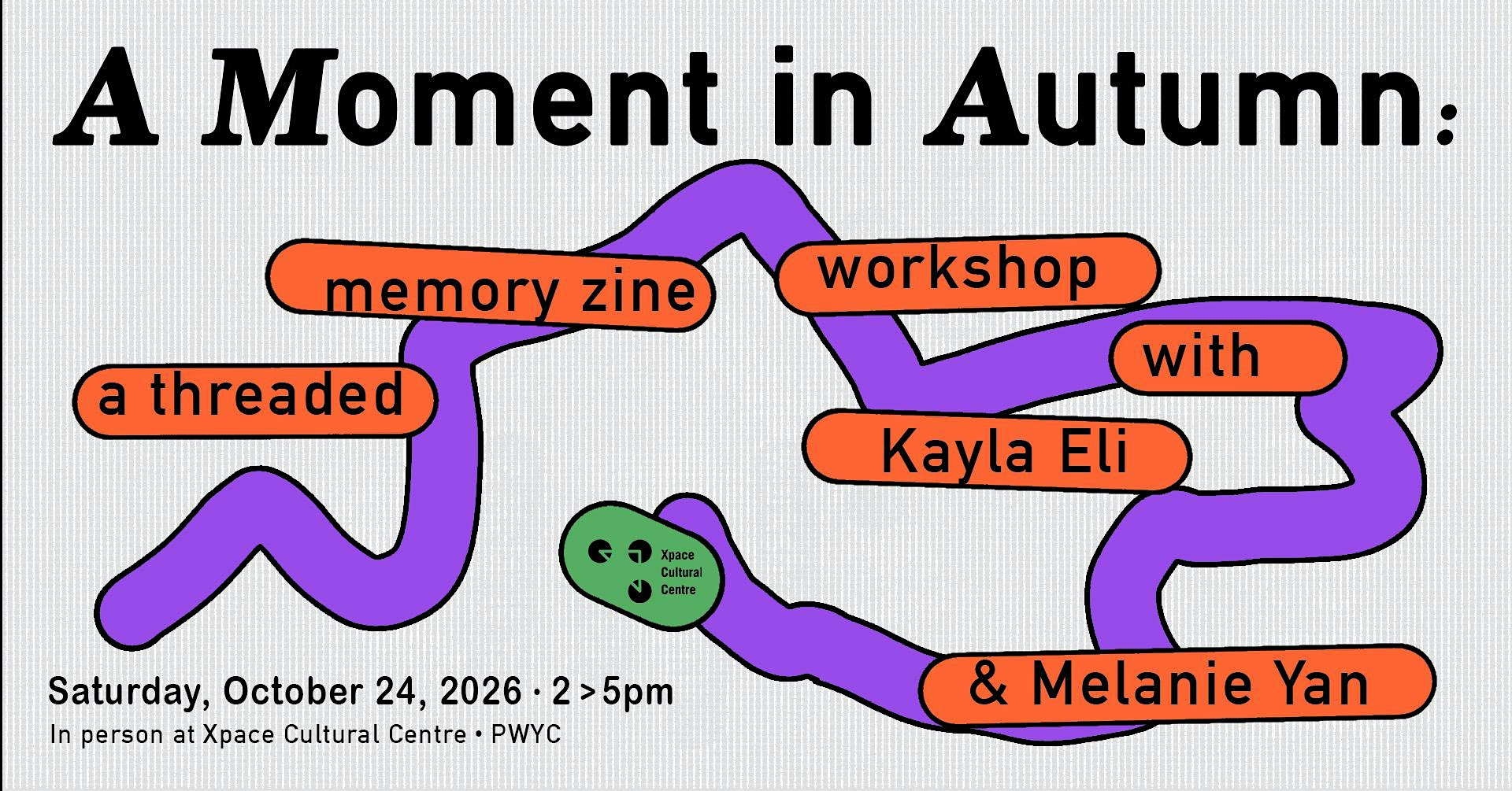 A Moment in Autumn:

a threaded

memory zine

workshop

with

Kayla Eli

& Melanie Yan

Xpace Cultural Centre

Saturday, October 24, 2026 · 2 > 5pm
In person at Xpace Cultural Centre • PWYC